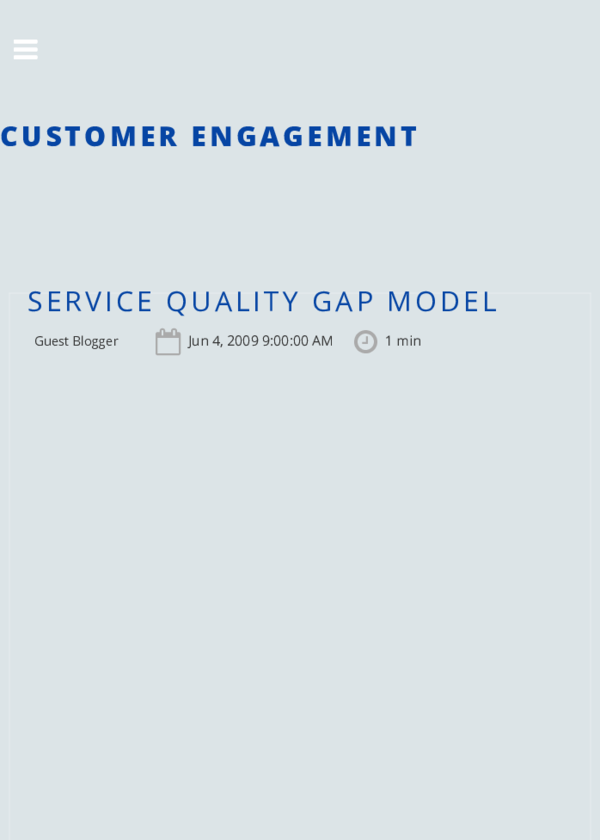 CUSTOMER ENGAGEMENT

SERVICE QUALITY GAP MODEL

Guest Blogger Jun 4, 2009 9:00:00 AM 1 min